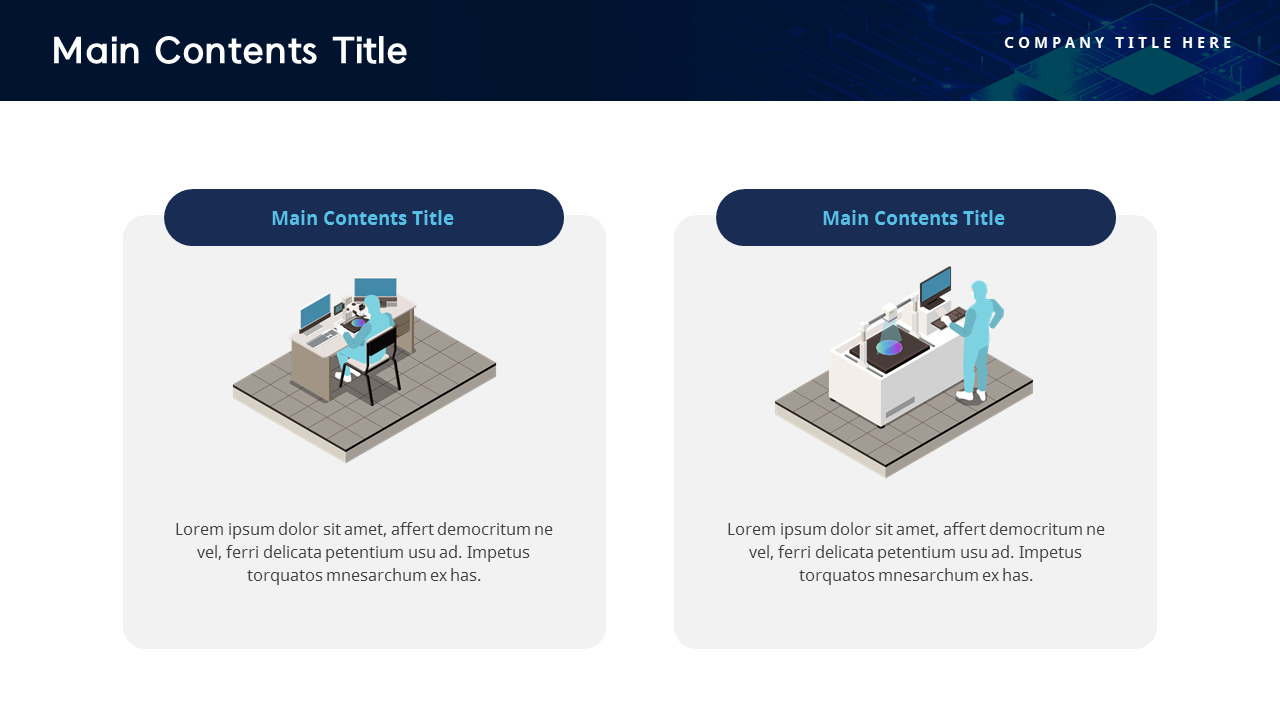 Main Contents Title

COMPANY TITLE HERE

Main Contents Title

Lorem ipsum dolor sit amet, affert democritum ne vel, ferri delicata petentium usu ad. Impetus torquatos mnesarchum ex has.

Main Contents Title

Lorem ipsum dolor sit amet, affert democritum ne vel, ferri delicata petentium usu ad. Impetus torquatos mnesarchum ex has.